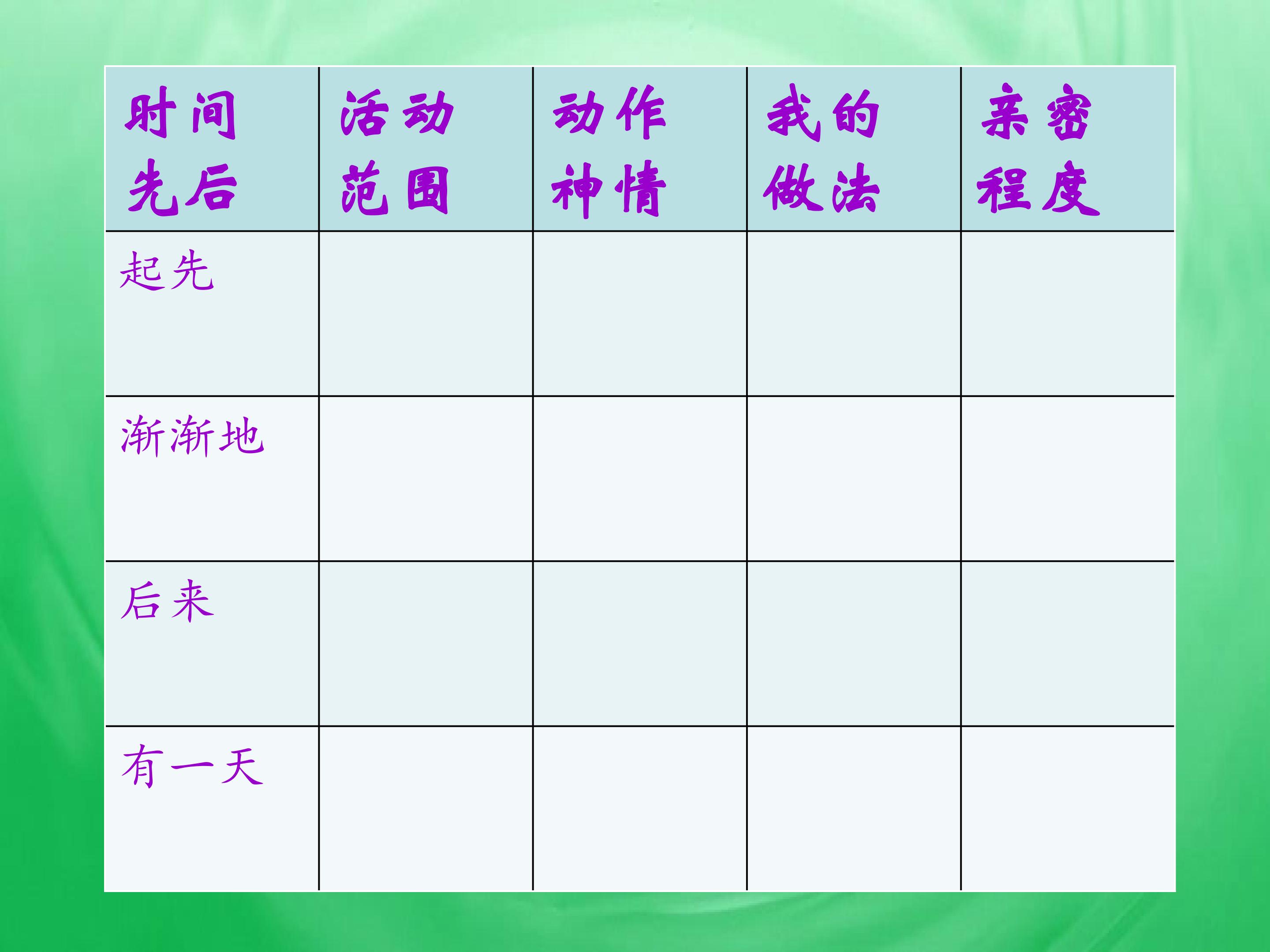 | 时间先后 | 活动范围 | 动作神情 | 我的做法 | 亲密程度 |
|---|---|---|---|---|
| 起先 | | | | |
| 渐渐地 | | | | |
| 后来 | | | | |
| 有一天 | | | | |